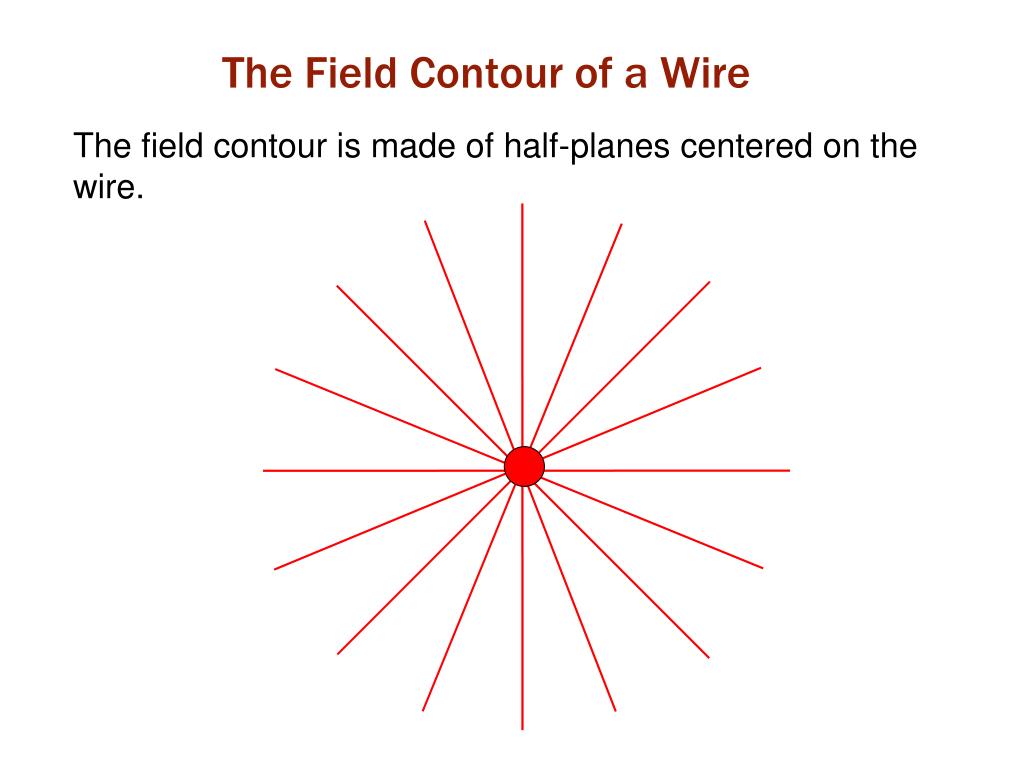 The Field Contour of a Wire

The field contour is made of half-planes centered on the wire.